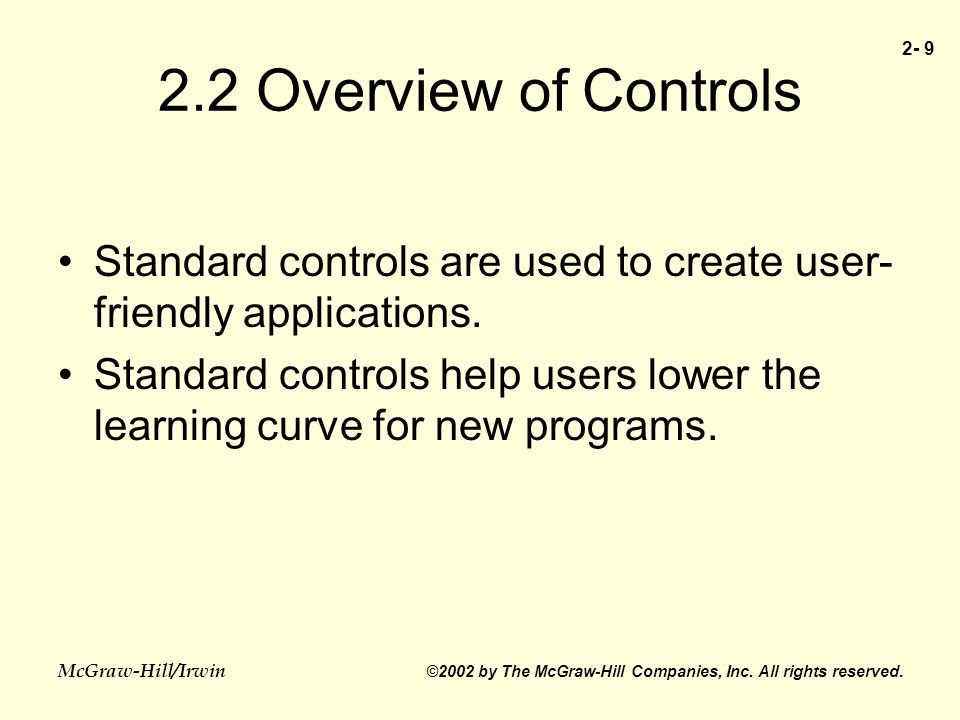 2- 9

2.2 Overview of Controls

• Standard controls are used to create user-friendly applications.
• Standard controls help users lower the learning curve for new programs.

McGraw-Hill/Irwin

©2002 by The McGraw-Hill Companies, Inc. All rights reserved.